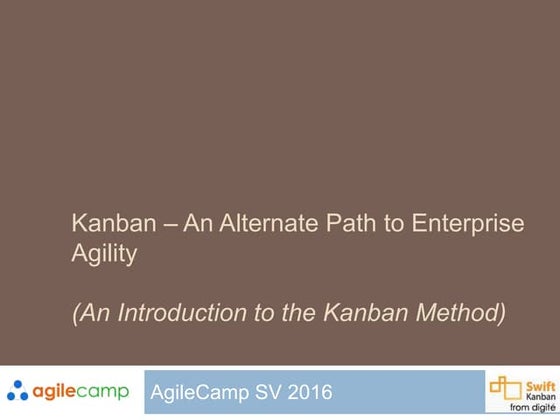 Kanban – An Alternate Path to Enterprise Agility

(An Introduction to the Kanban Method)

agilecamp

AgileCamp SV 2016

Swift Kanban from digité